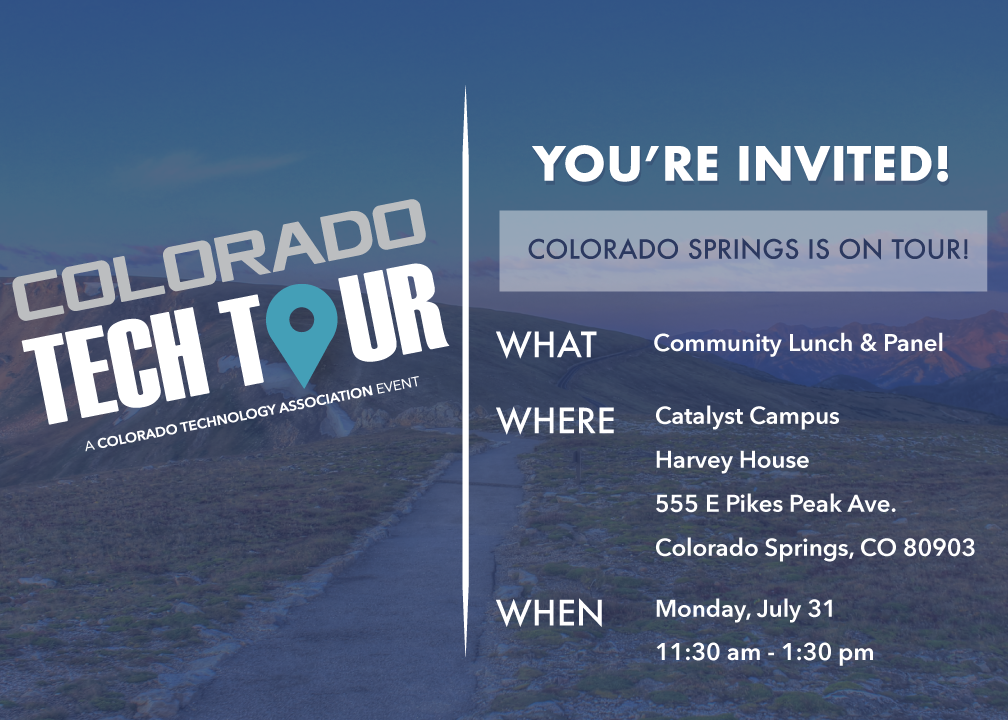 COLORADO
TECH TOUR
A COLORADO TECHNOLOGY ASSOCIATION EVENT

YOU'RE INVITED!

COLORADO SPRINGS IS ON TOUR!

WHAT Community Lunch & Panel

WHERE Catalyst Campus
Harvey House
555 E Pikes Peak Ave.
Colorado Springs, CO 80903

WHEN Monday, July 31
11:30 am - 1:30 pm